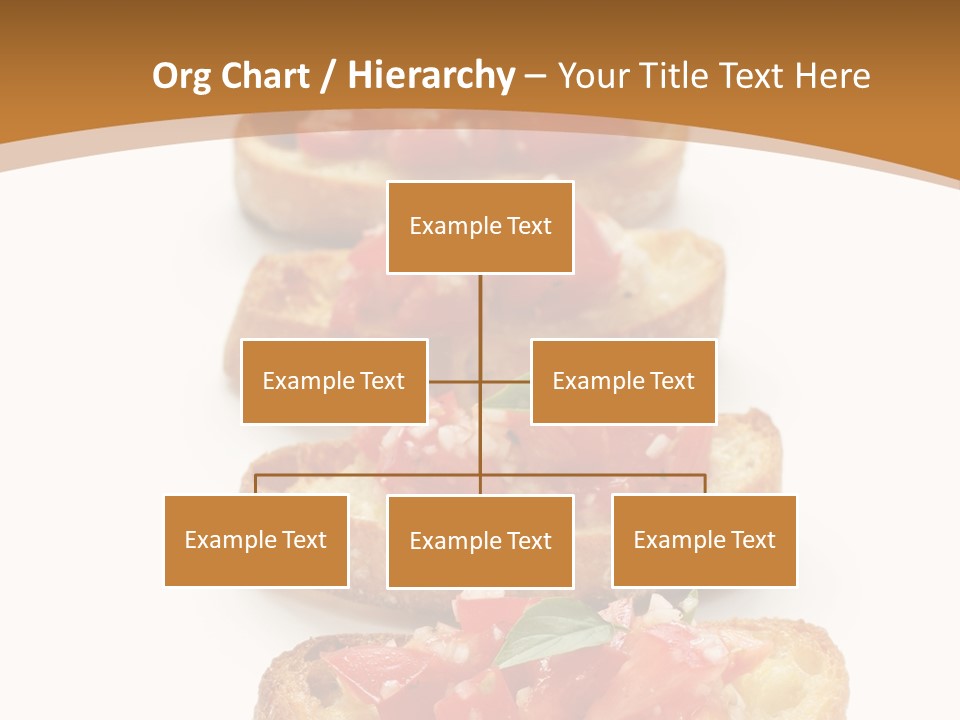 Org Chart / Hierarchy – Your Title Text Here

Example Text

Example Text

Example Text

Example Text

Example Text

Example Text